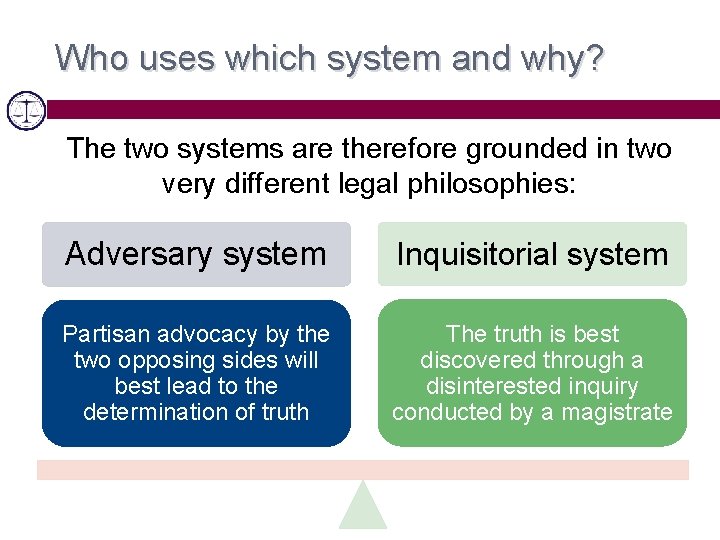 Who uses which system and why?

The two systems are therefore grounded in two very different legal philosophies:

Adversary system

Partisan advocacy by the two opposing sides will best lead to the determination of truth

Inquisitorial system

The truth is best discovered through a disinterested inquiry conducted by a magistrate